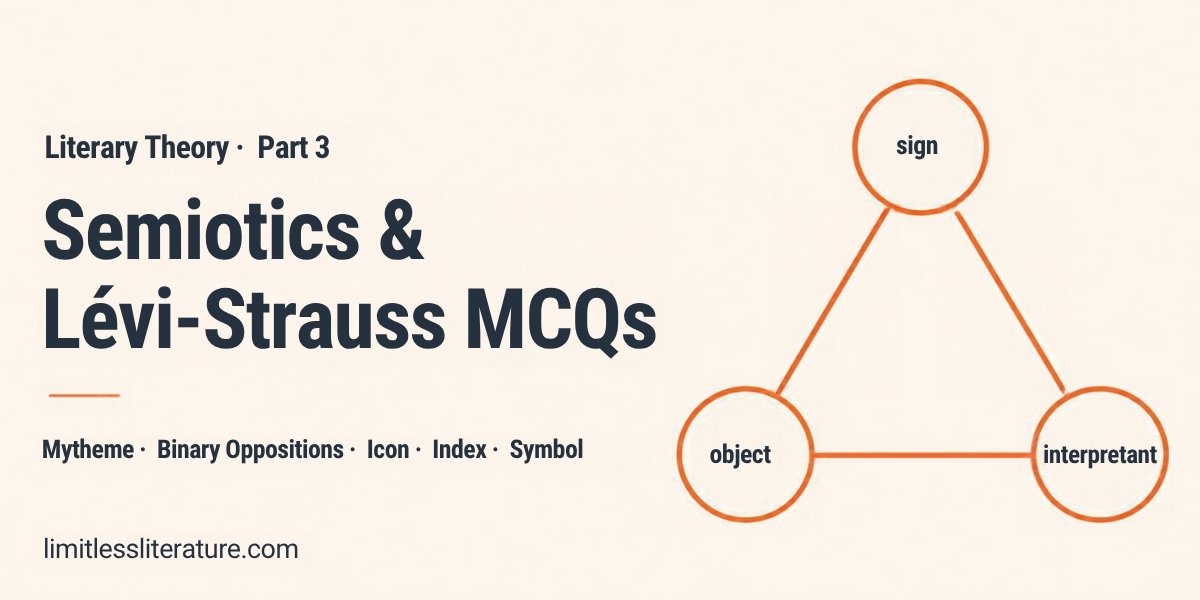 Literary Theory · Part 3

Semiotics & Lévi-Strauss MCQs

Mytheme · Binary Oppositions · Icon · Index · Symbol

limitlessliterature.com

sign

object

interpretant